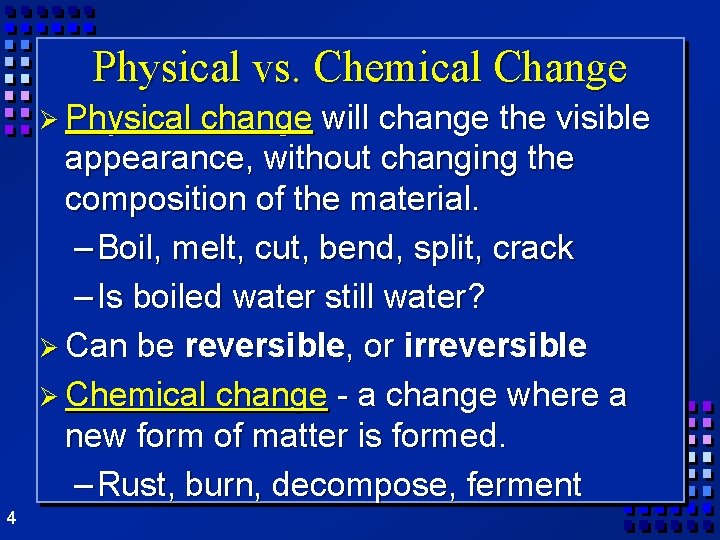 Physical vs. Chemical Change

➢ Physical change will change the visible appearance, without changing the composition of the material.

– Boil, melt, cut, bend, split, crack

– Is boiled water still water?

➢ Can be reversible, or irreversible

➢ Chemical change - a change where a new form of matter is formed.

– Rust, burn, decompose, ferment

4